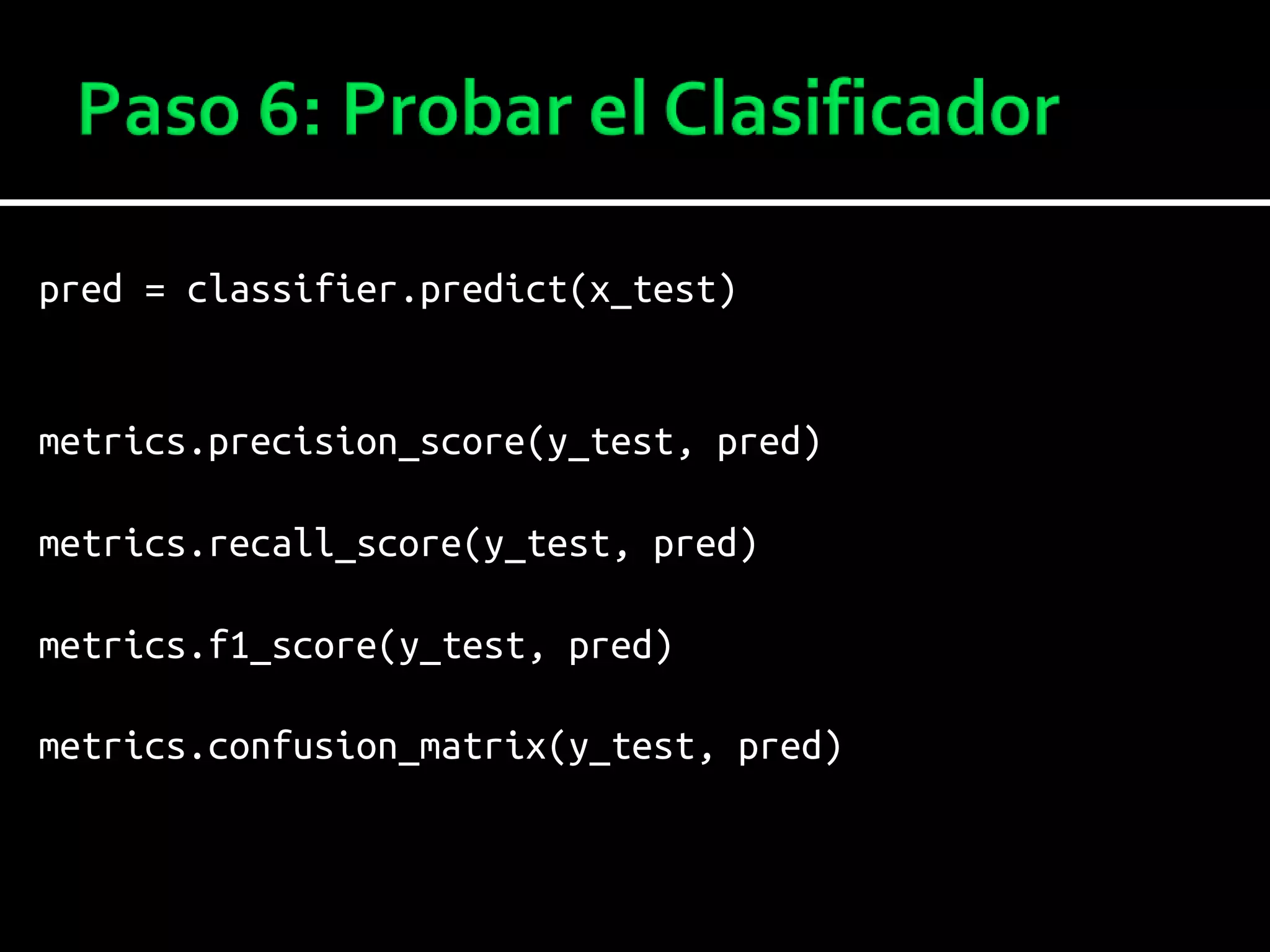 Paso 6: Probar el Clasificador

pred = classifier.predict(x_test)

metrics.precision_score(y_test, pred)

metrics.recall_score(y_test, pred)

metrics.f1_score(y_test, pred)

metrics.confusion_matrix(y_test, pred)